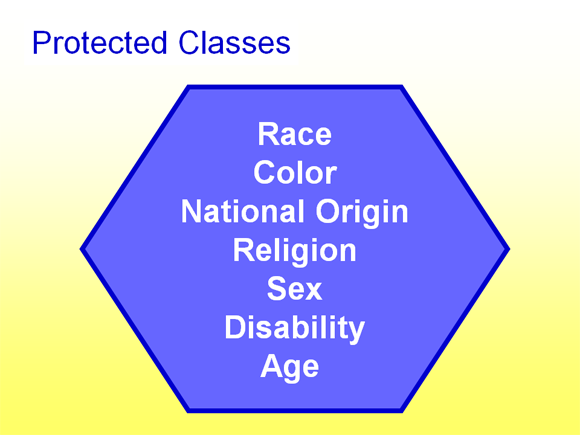 Protected Classes

Race
Color
National Origin
Religion
Sex
Disability
Age